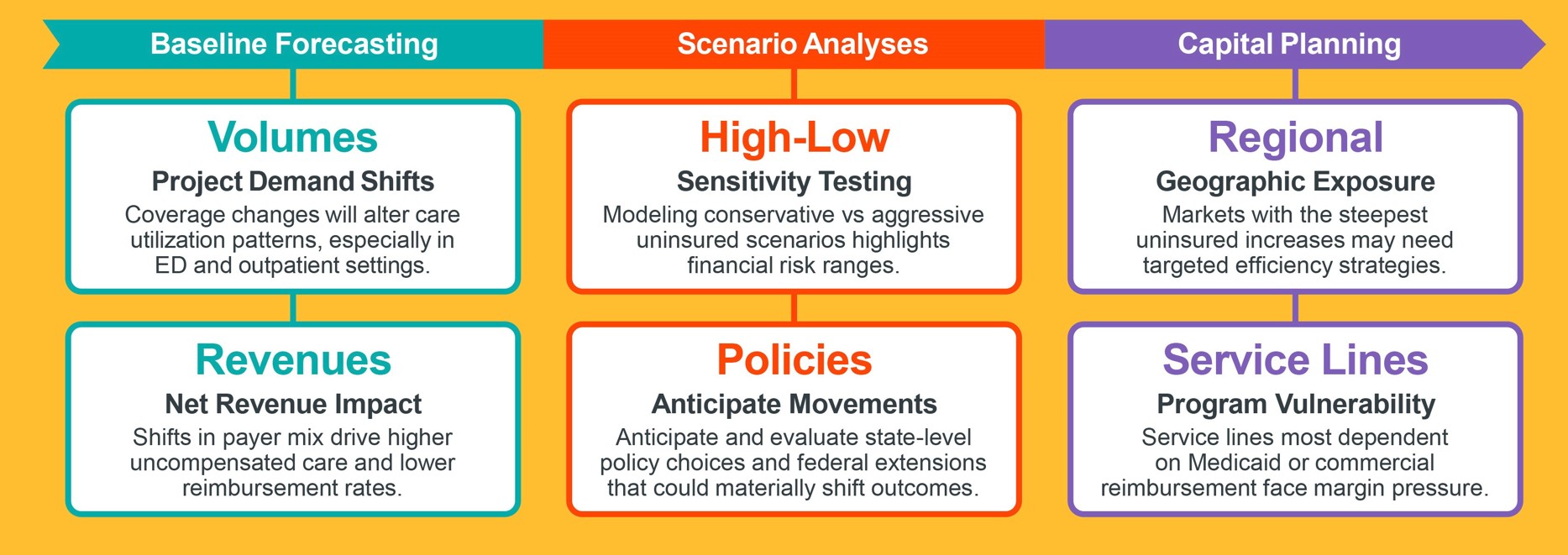 Baseline Forecasting

Volumes

Project Demand Shifts

Coverage changes will alter care utilization patterns, especially in ED and outpatient settings.

Revenues

Net Revenue Impact

Shifts in payer mix drive higher uncompensated care and lower reimbursement rates.

Scenario Analyses

High-Low

Sensitivity Testing

Modeling conservative vs aggressive uninsured scenarios highlights financial risk ranges.

Policies

Anticipate Movements

Anticipate and evaluate state-level policy choices and federal extensions that could materially shift outcomes.

Capital Planning

Regional

Geographic Exposure

Markets with the steepest uninsured increases may need targeted efficiency strategies.

Service Lines

Program Vulnerability

Service lines most dependent on Medicaid or commercial reimbursement face margin pressure.